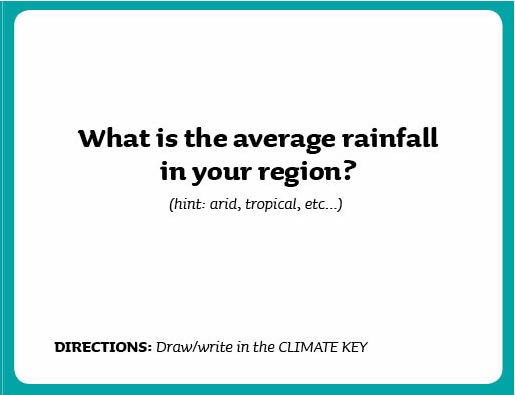 What is the average rainfall in your region?

(hint: arid, tropical, etc...)

DIRECTIONS: Draw/write in the CLIMATE KEY